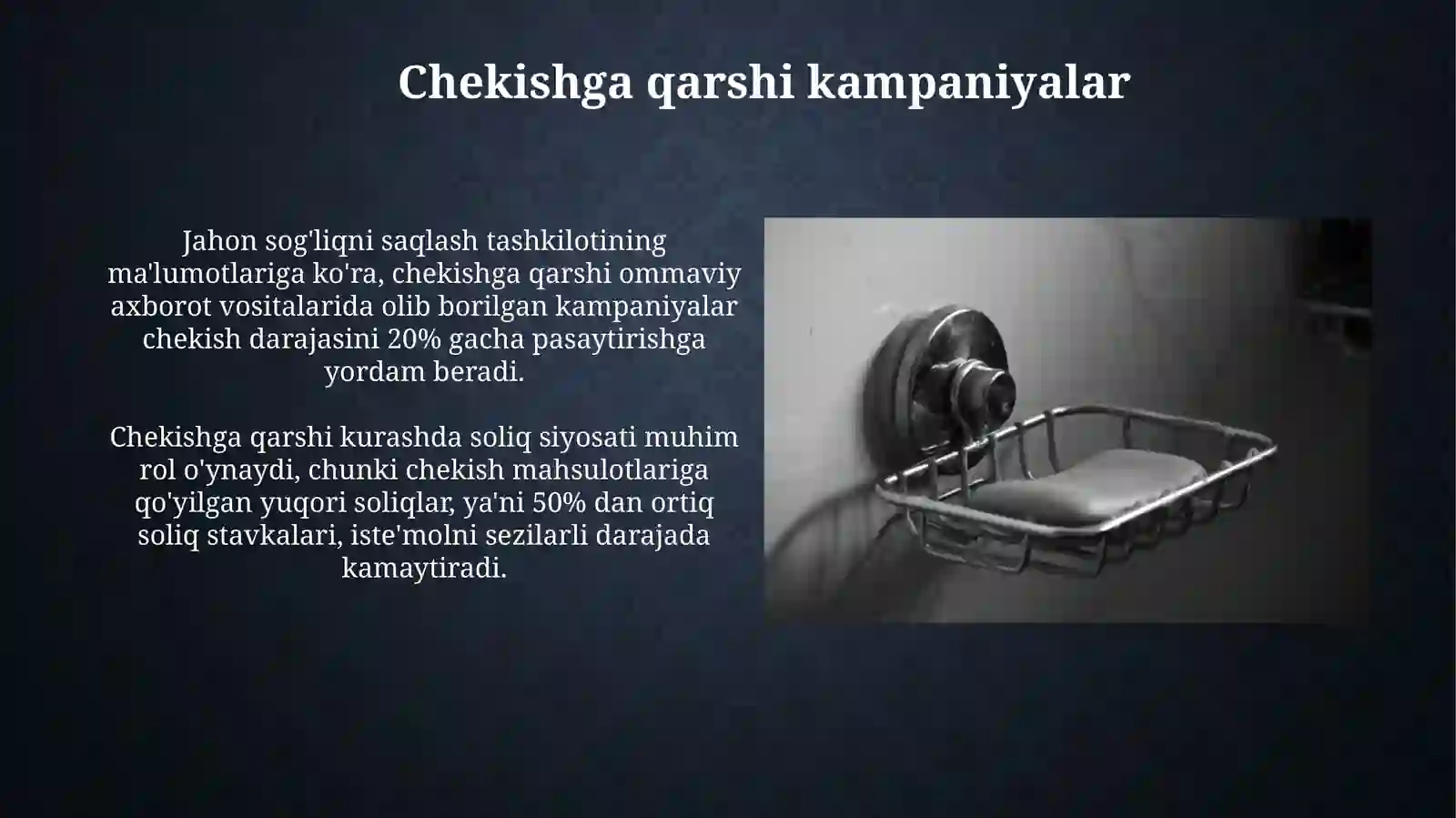 Chekishga qarshi kampaniyalar

Jahon sog'liqni saqlash tashkilotining ma'lumotlariga ko'ra, chekishga qarshi ommaviy axborot vositalarida olib borilgan kampaniyalar chekish darajasini 20% gacha pasaytirishga yordam beradi.

Chekishga qarshi kurashda soliq siyosati muhim rol o'ynaydi, chunki chekish mahsulotlariga qo'yilgan yuqori soliqlar, ya'ni 50% dan ortiq soliq stavkalari, iste'molni sezilarli darajada kamaytiradi.